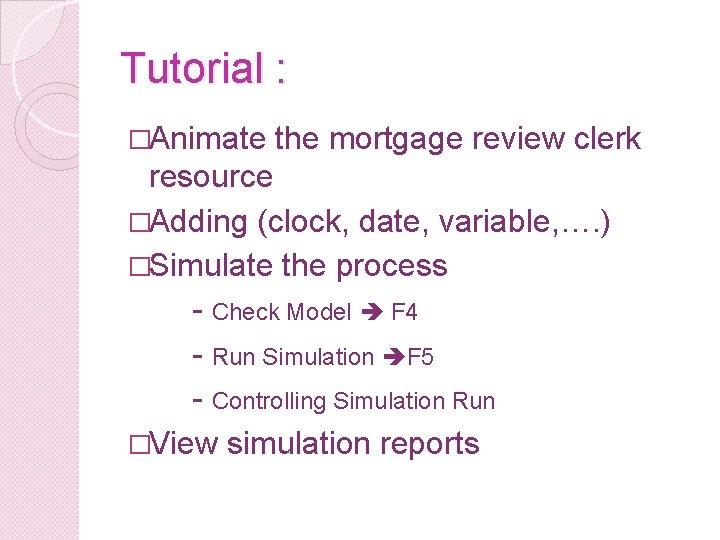 Tutorial :

□Animate the mortgage review clerk resource

□Adding (clock, date, variable,….)

□Simulate the process

- Check Model ➔ F4

- Run Simulation ➔F5

- Controlling Simulation Run

□View simulation reports